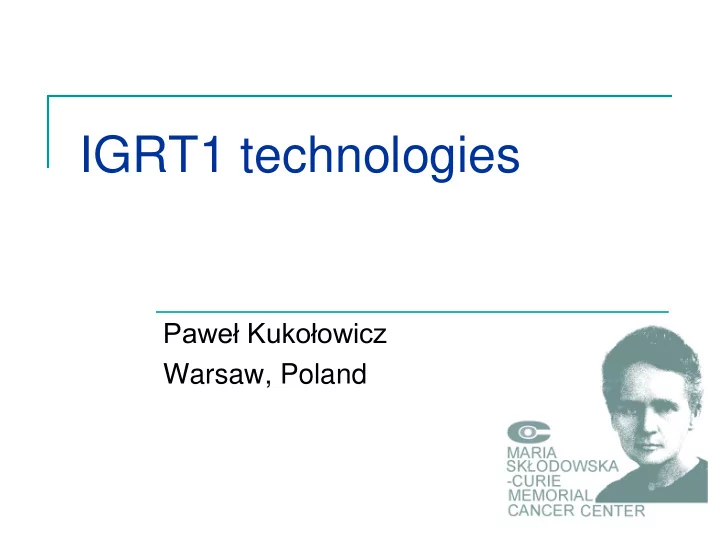 IGRT1 technologies

Paweł Kukołowicz
Warsaw, Poland

MARIA SKŁODOWSKA -CURIE MEMORIAL CANCER CENTER